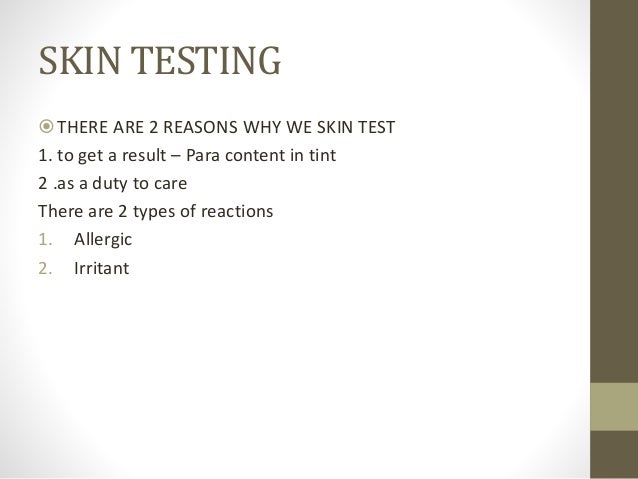 SKIN TESTING

THERE ARE 2 REASONS WHY WE SKIN TEST

1. to get a result – Para content in tint

2 .as a duty to care

There are 2 types of reactions

1. Allergic
2. Irritant